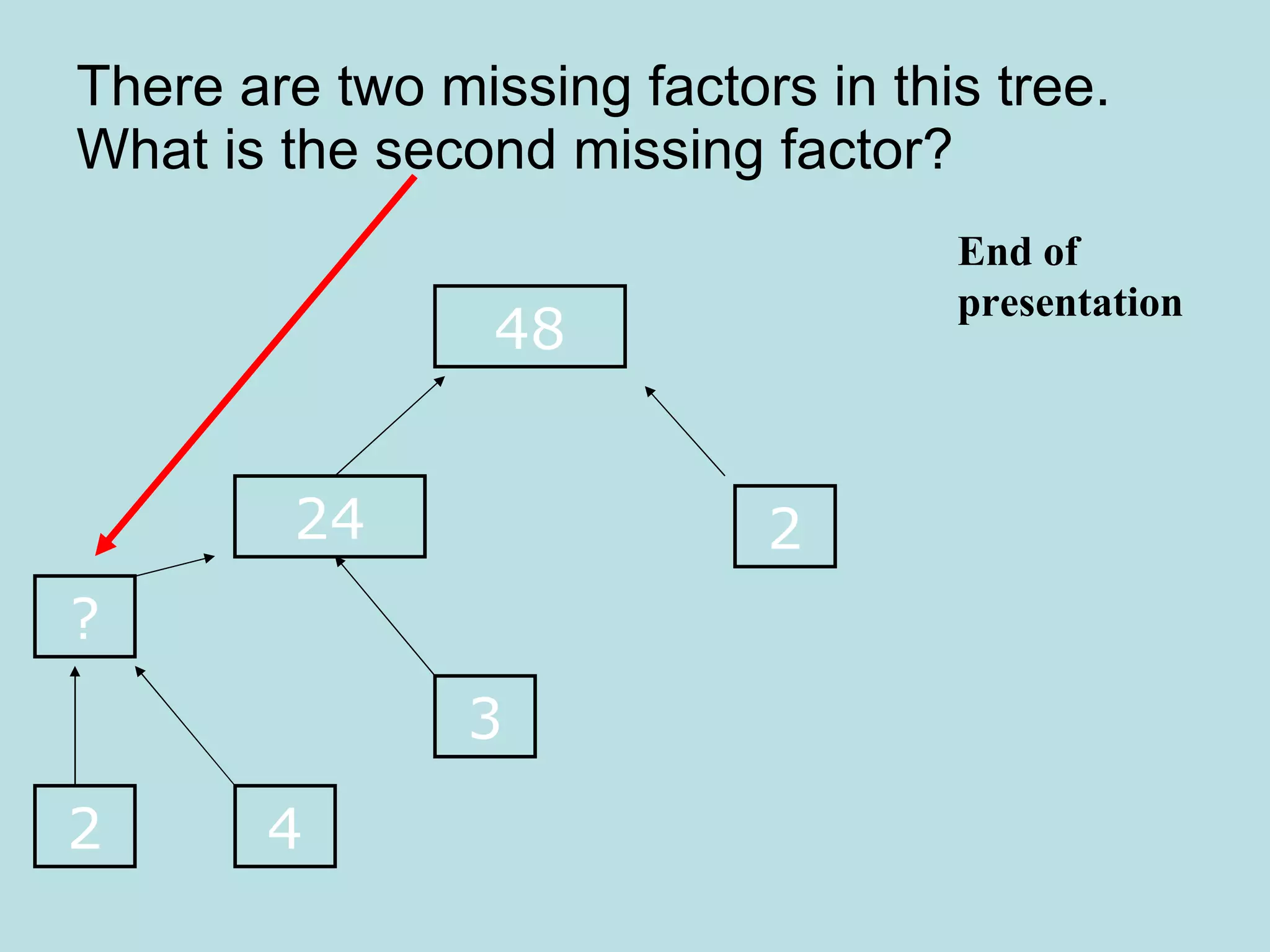 There are two missing factors in this tree. What is the second missing factor?

End of presentation

48

24

2

?

3

2

4